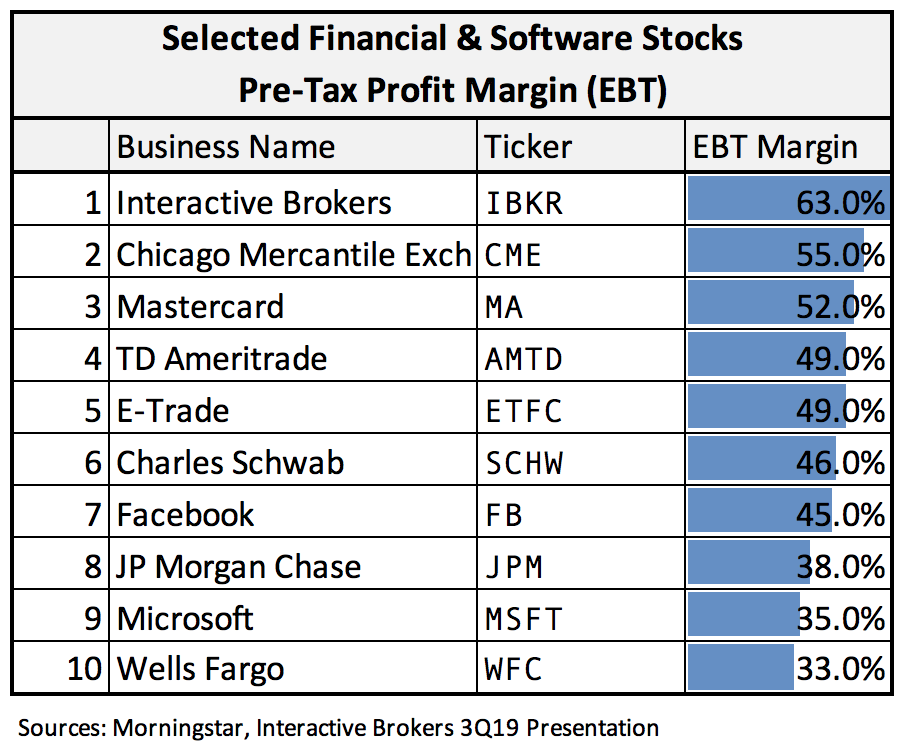 Selected Financial & Software Stocks
Pre-Tax Profit Margin (EBT)

| | Business Name | Ticker | EBT Margin |
|---|---|---|---|
| 1 | Interactive Brokers | IBKR | 63.0% |
| 2 | Chicago Mercantile Exch | CME | 55.0% |
| 3 | Mastercard | MA | 52.0% |
| 4 | TD Ameritrade | AMTD | 49.0% |
| 5 | E-Trade | ETFC | 49.0% |
| 6 | Charles Schwab | SCHW | 46.0% |
| 7 | Facebook | FB | 45.0% |
| 8 | JP Morgan Chase | JPM | 38.0% |
| 9 | Microsoft | MSFT | 35.0% |
| 10 | Wells Fargo | WFC | 33.0% |

Sources: Morningstar, Interactive Brokers 3Q19 Presentation